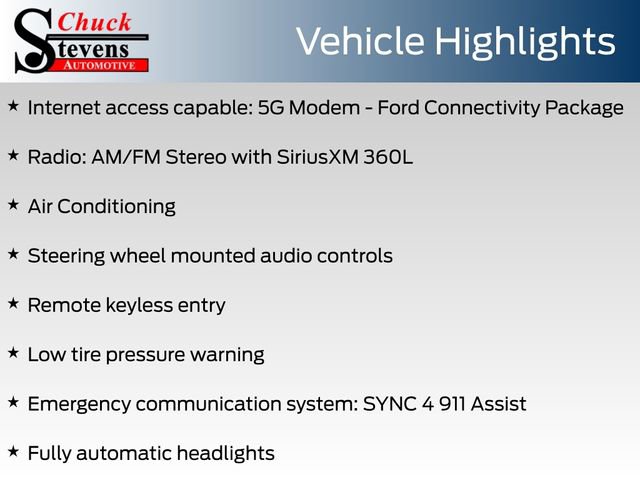 Chuck Stevens AUTOMOTIVE

Vehicle Highlights

★ Internet access capable: 5G Modem - Ford Connectivity Package

★ Radio: AM/FM Stereo with SiriusXM 360L

★ Air Conditioning

★ Steering wheel mounted audio controls

★ Remote keyless entry

★ Low tire pressure warning

★ Emergency communication system: SYNC 4 911 Assist

★ Fully automatic headlights